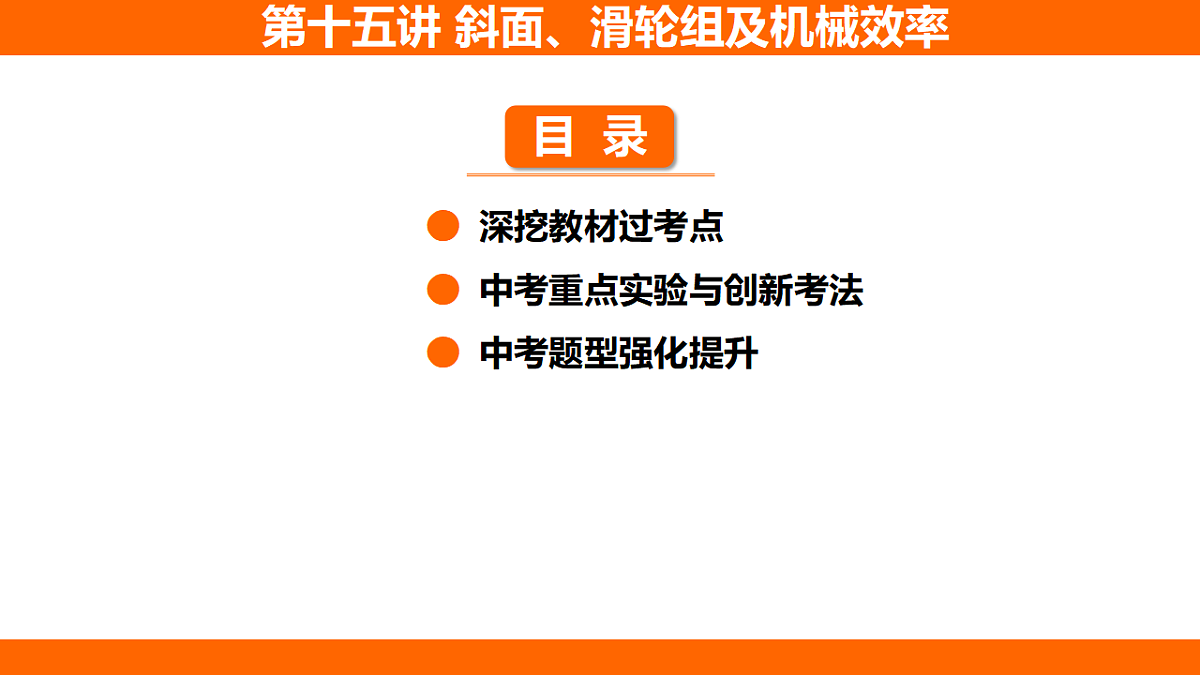 第十五讲 斜面、滑轮组及机械效率

目 录

深挖教材过考点

中考重点实验与创新考法

中考题型强化提升